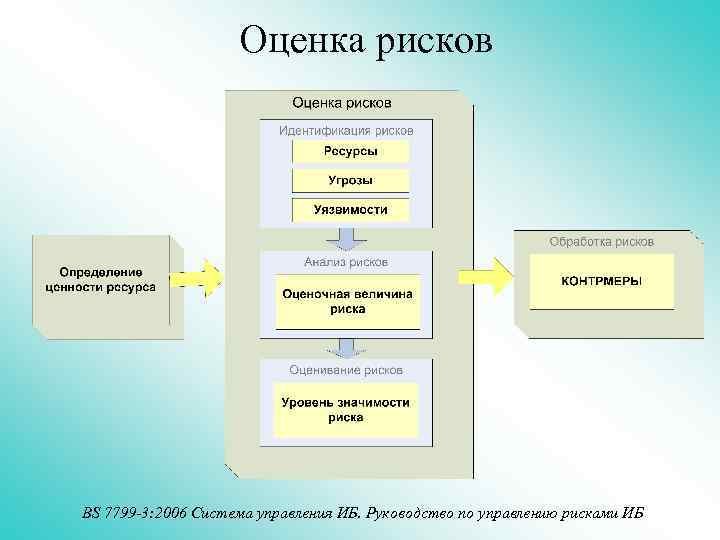 Оценка рисков

Определение ценности ресурса

Оценка рисков

Идентификация рисков

Ресурсы

Угрозы

Уязвимости

Анализ рисков

Оценочная величина риска

Оценивание рисков

Уровень значимости риска

Обработка рисков

КОНТРМЕРЫ

BS 7799-3:2006 Система управления ИБ. Руководство по управлению рисками ИБ